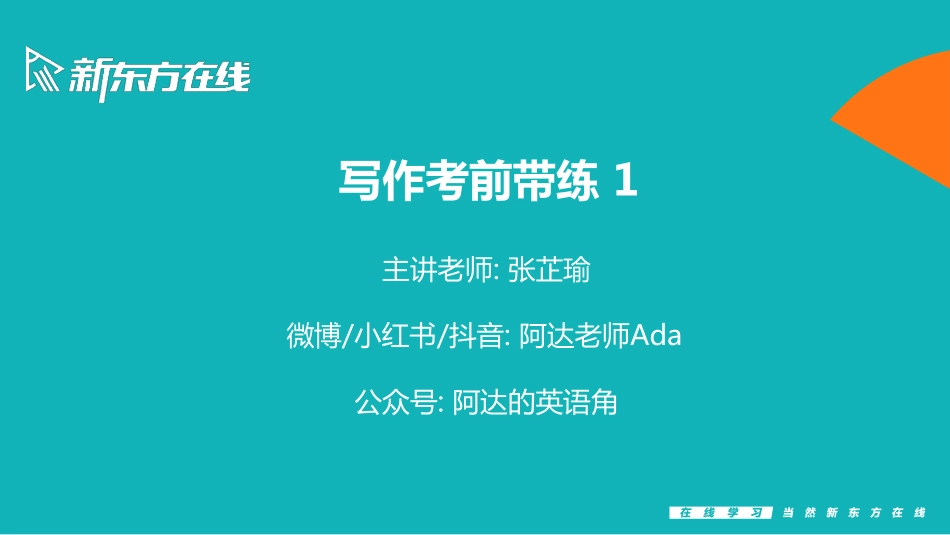 新东方在线

写作考前带练 1

主讲老师: 张芷瑜

微博/小红书/抖音: 阿达老师Ada

公众号: 阿达的英语角

在线学习 当然新东方在线